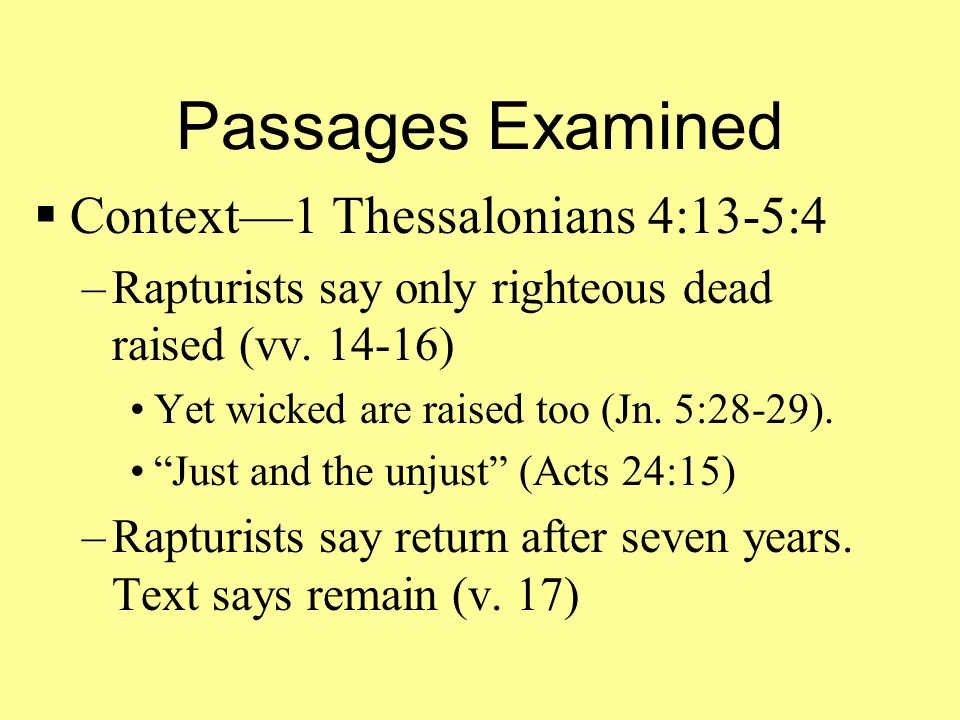 Passages Examined

▪ Context—1 Thessalonians 4:13-5:4

– Rapturists say only righteous dead raised (vv. 14-16)

• Yet wicked are raised too (Jn. 5:28-29).

• “Just and the unjust” (Acts 24:15)

– Rapturists say return after seven years. Text says remain (v. 17)